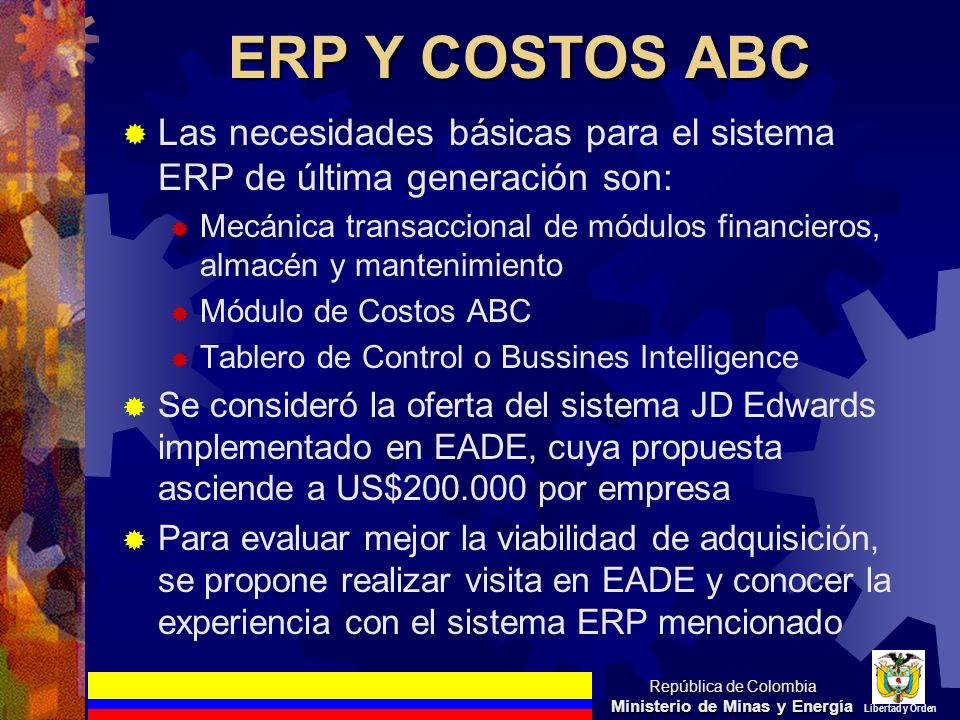 ERP Y COSTOS ABC

Las necesidades básicas para el sistema ERP de última generación son:

Mecánica transaccional de módulos financieros, almacén y mantenimiento

Módulo de Costos ABC

Tablero de Control o Bussines Intelligence

Se consideró la oferta del sistema JD Edwards implementado en EADE, cuya propuesta asciende a US$200.000 por empresa

Para evaluar mejor la viabilidad de adquisición, se propone realizar visita en EADE y conocer la experiencia con el sistema ERP mencionado

República de Colombia
Ministerio de Minas y Energía
Libertad y Orden